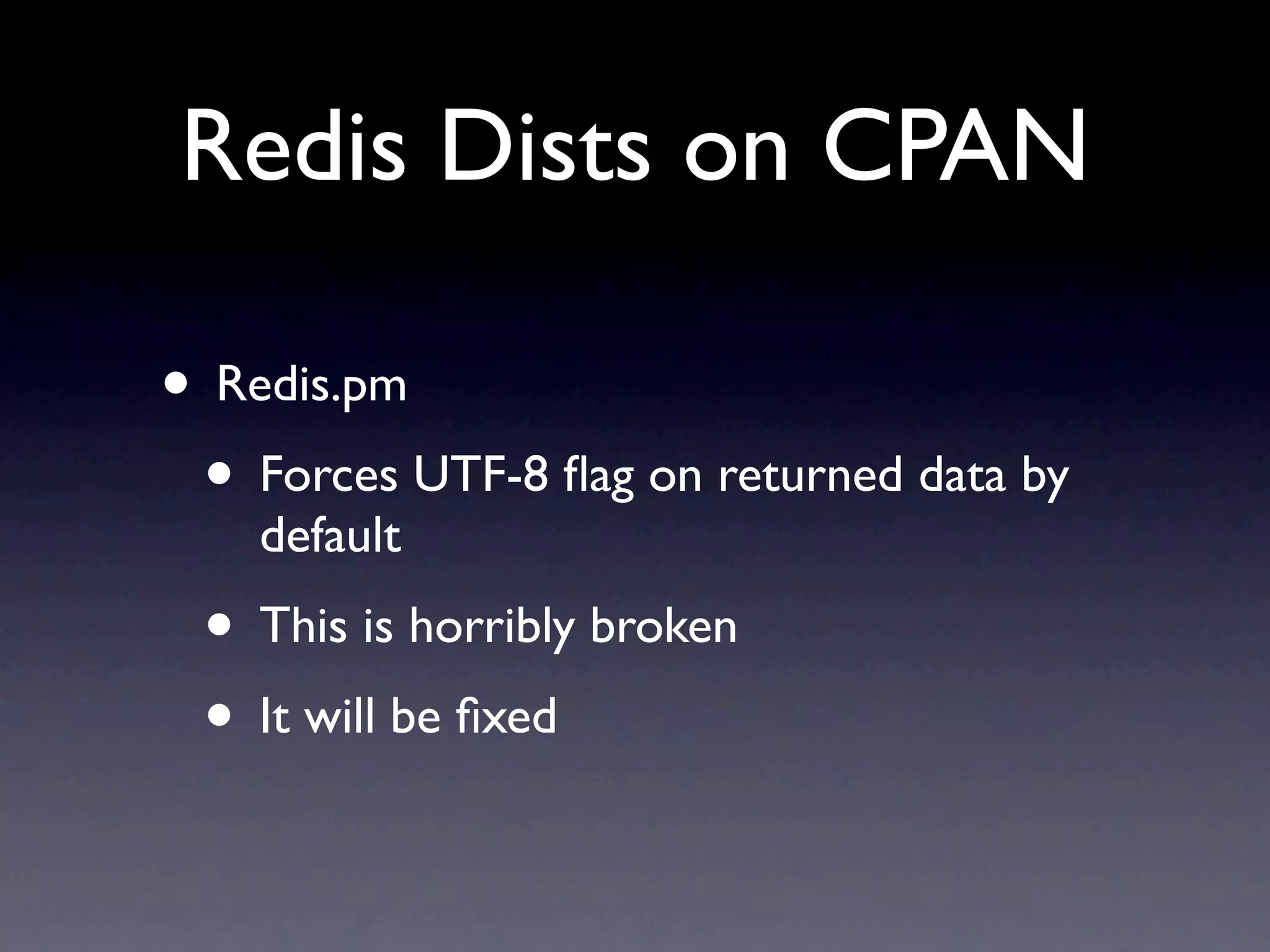 Redis Dists on CPAN

• Redis.pm
  • Forces UTF-8 flag on returned data by default
  • This is horribly broken
  • It will be fixed